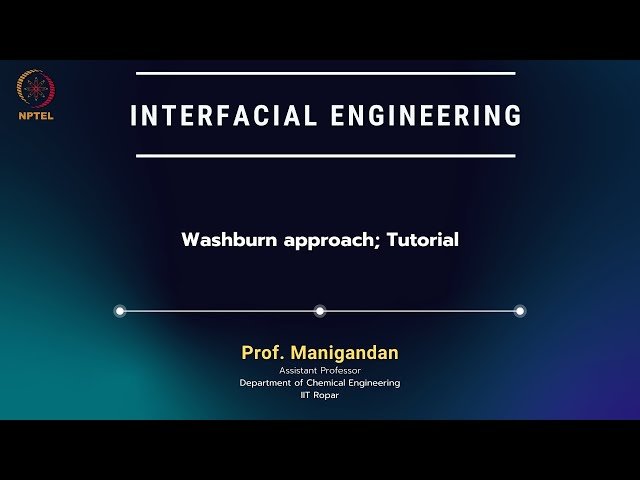 NPTEL

INTERFACIAL ENGINEERING

Washburn approach; Tutorial

Prof. Manigandan
Assistant Professor
Department of Chemical Engineering
IIT Ropar